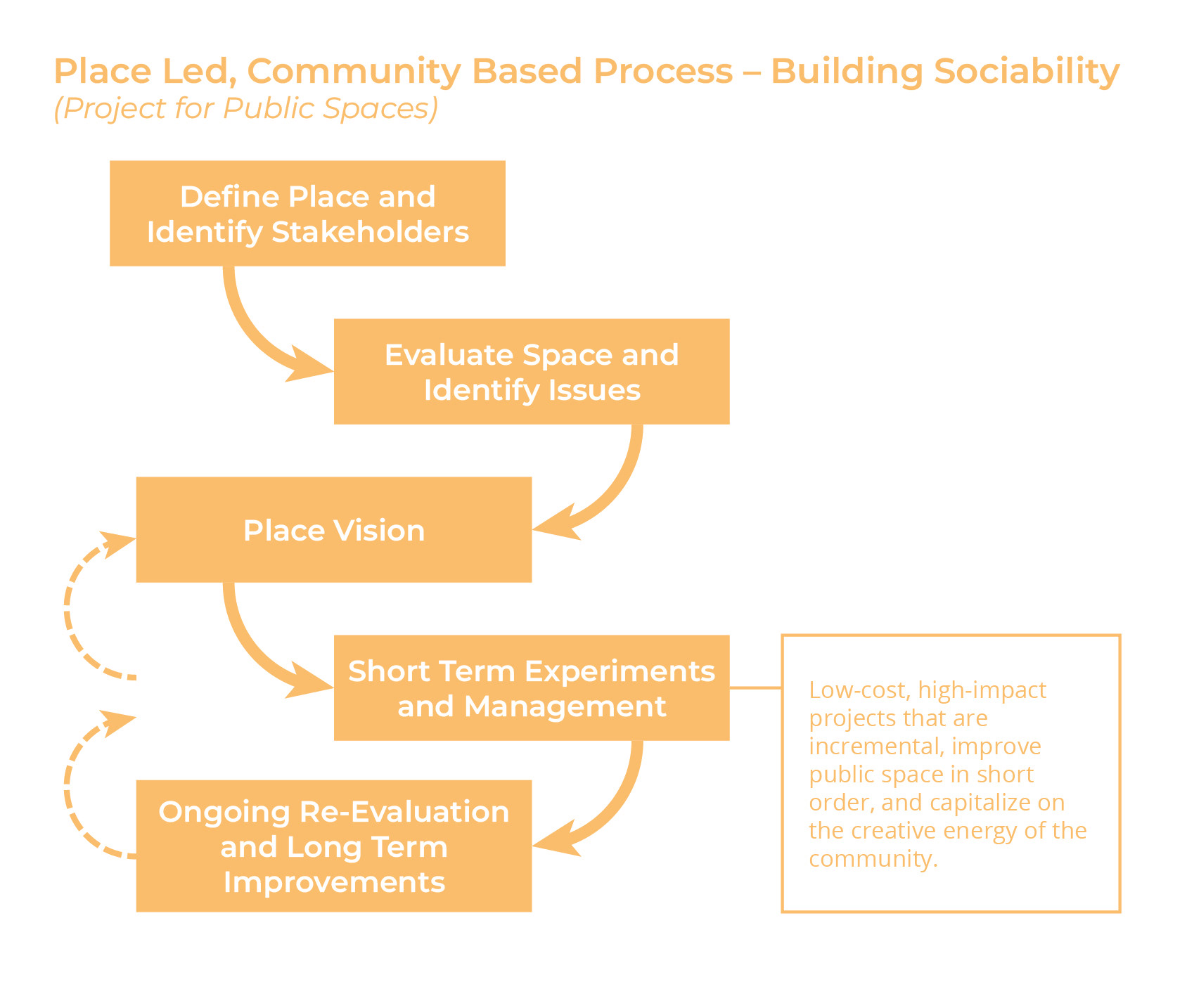 Place Led, Community Based Process – Building Sociability
(Project for Public Spaces)

Define Place and Identify Stakeholders

Evaluate Space and Identify Issues

Place Vision

Short Term Experiments and Management

Low-cost, high-impact projects that are incremental, improve public space in short order, and capitalize on the creative energy of the community.

Ongoing Re-Evaluation and Long Term Improvements